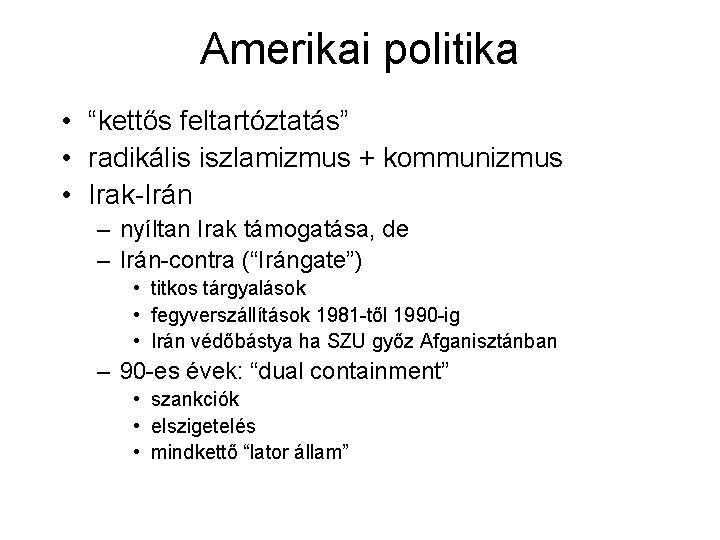 Amerikai politika

• “kettős feltartóztatás”
• radikális iszlamizmus + kommunizmus
• Irak-Irán
  – nyíltan Irak támogatása, de
  – Irán-contra (“Irángate”)
    • titkos tárgyalások
    • fegyverszállítások 1981-től 1990-ig
    • Irán védőbástya ha SZU győz Afganisztánban
  – 90-es évek: “dual containment”
    • szankciók
    • elszigetelés
    • mindkettő “lator állam”